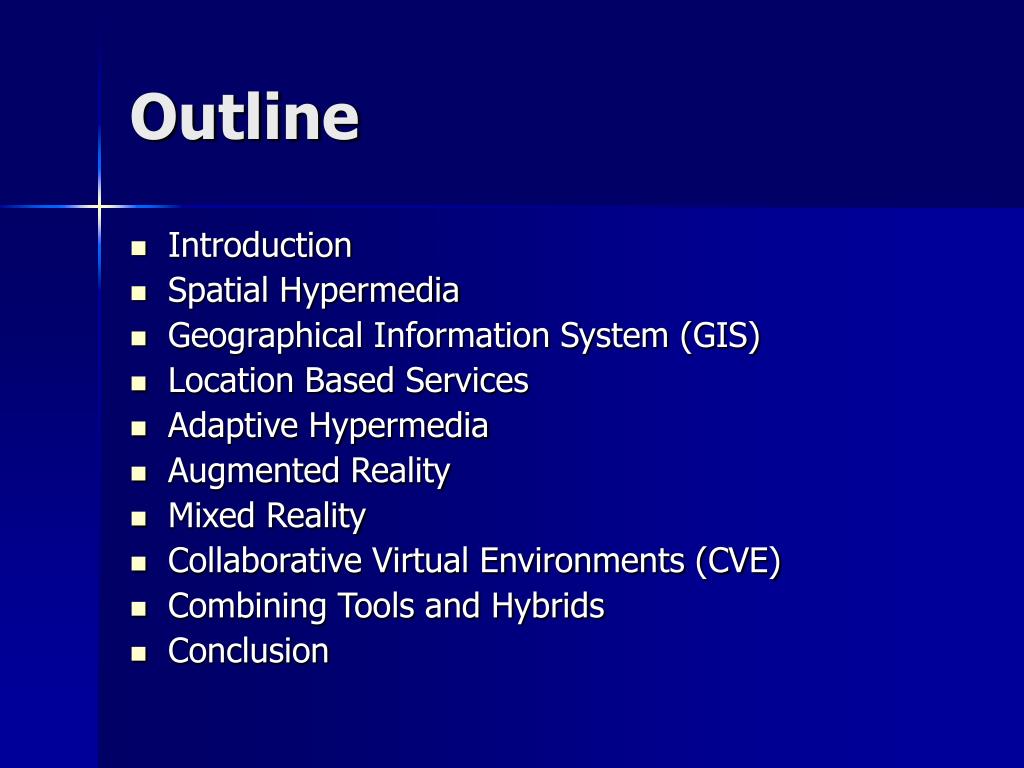 Outline

- Introduction
- Spatial Hypermedia
- Geographical Information System (GIS)
- Location Based Services
- Adaptive Hypermedia
- Augmented Reality
- Mixed Reality
- Collaborative Virtual Environments (CVE)
- Combining Tools and Hybrids
- Conclusion